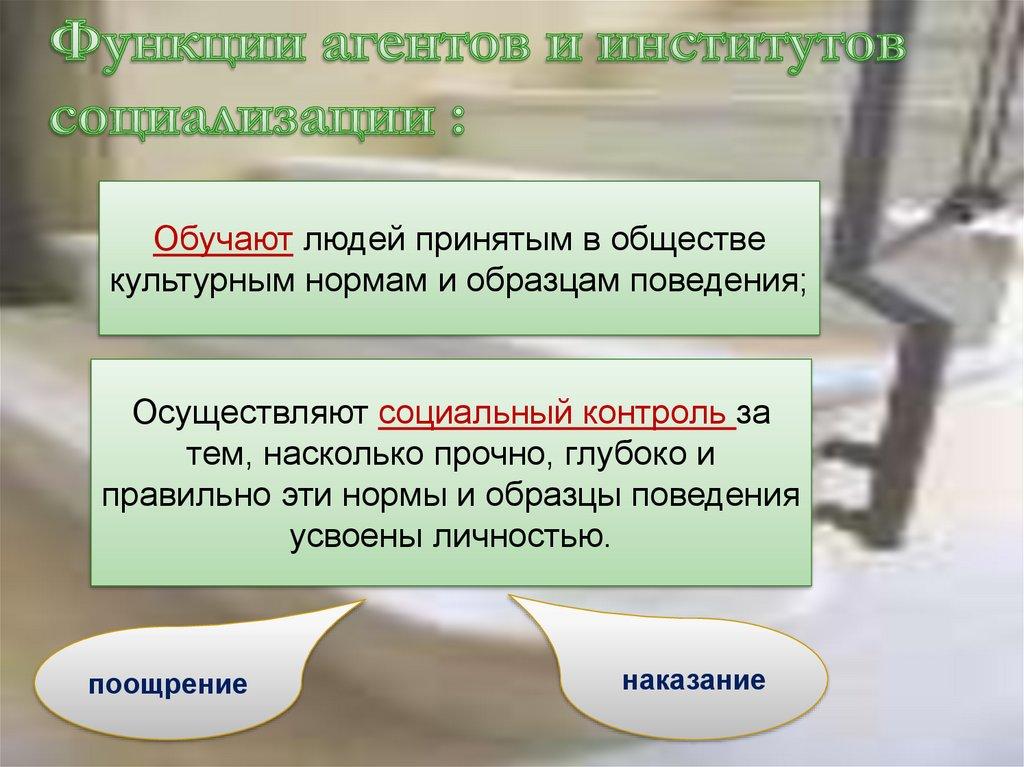 Функции агентов и институтов социализации :

Обучают людей принятым в обществе культурным нормам и образцам поведения;

Осуществляют социальный контроль за тем, насколько прочно, глубоко и правильно эти нормы и образцы поведения усвоены личностью.

поощрение

наказание